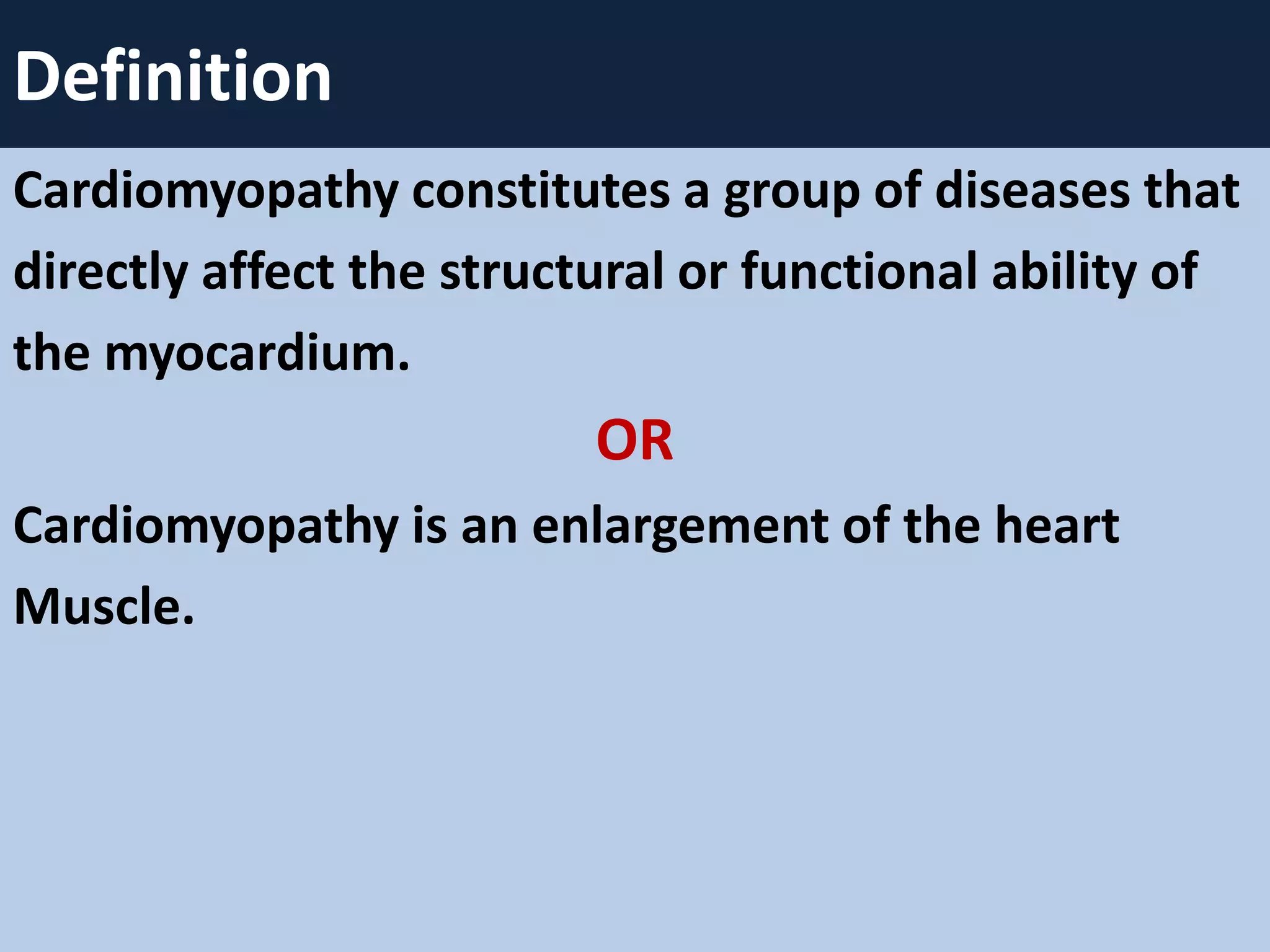 Definition

Cardiomyopathy constitutes a group of diseases that directly affect the structural or functional ability of the myocardium.

OR

Cardiomyopathy is an enlargement of the heart Muscle.